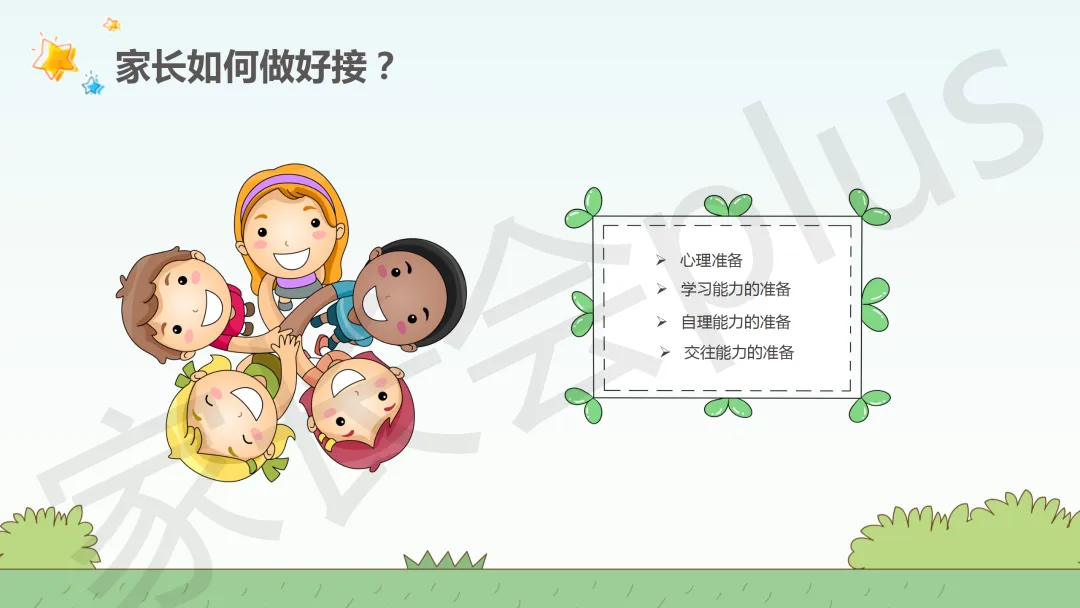 家长如何做好接？

➢ 心理准备
➢ 学习能力的准备
➢ 自理能力的准备
➢ 交往能力的准备

家长会plus